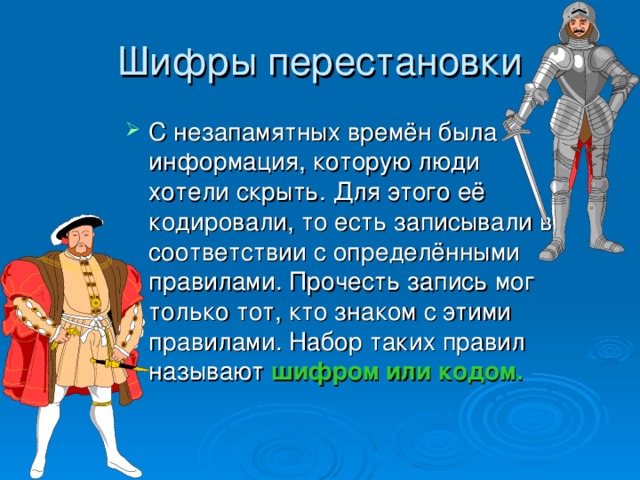 Шифры перестановки

С незапамятных времён была информация, которую люди хотели скрыть. Для этого её кодировали, то есть записывали в соответствии с определёнными правилами. Прочесть запись мог только тот, кто знаком с этими правилами. Набор таких правил называют шифром или кодом.